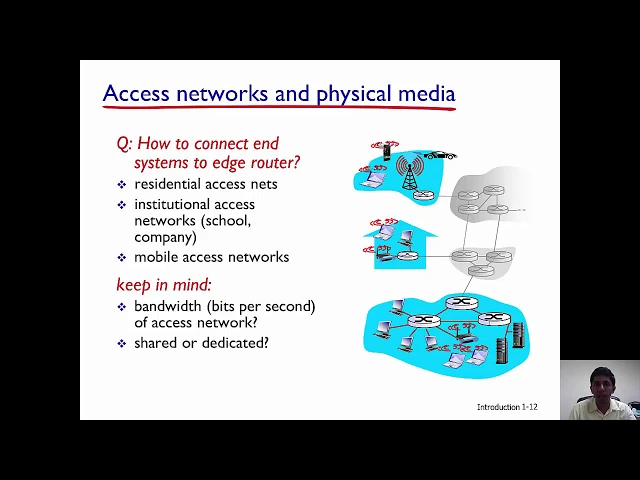 Access networks and physical media

Q: How to connect end systems to edge router?

❖ residential access nets
❖ institutional access networks (school, company)
❖ mobile access networks

keep in mind:

❖ bandwidth (bits per second) of access network?
❖ shared or dedicated?

Introduction 1-12